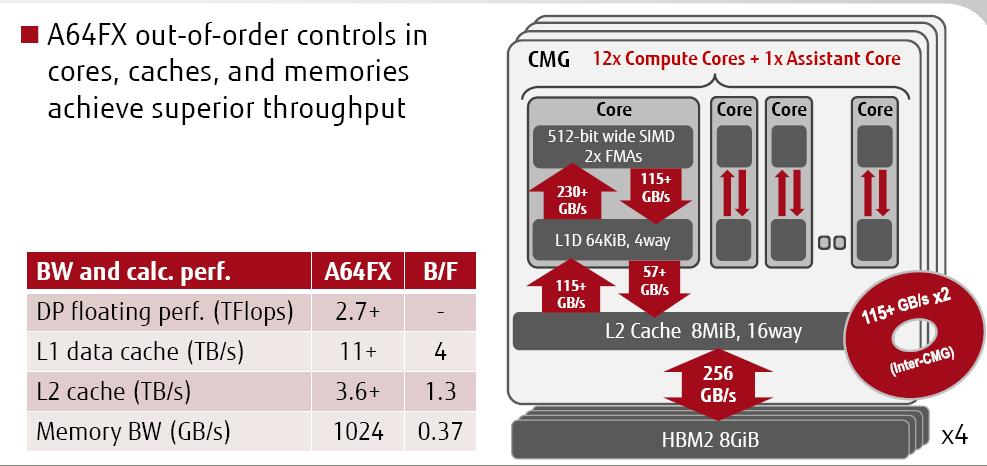 ■ A64FX out-of-order controls in cores, caches, and memories achieve superior throughput

| BW and calc. perf. | A64FX | B/F |
|---|---|---|
| DP floating perf. (TFlops) | 2.7+ | - |
| L1 data cache (TB/s) | 11+ | 4 |
| L2 cache (TB/s) | 3.6+ | 1.3 |
| Memory BW (GB/s) | 1024 | 0.37 |

CMG 12x Compute Cores + 1x Assistant Core

Core

512-bit wide SIMD 2x FMAs

230+ GB/s

115+ GB/s

L1D 64KiB, 4way

Core

Core

Core

115+ GB/s

57+ GB/s

L2 Cache 8MiB, 16way

115+ GB/s x2

(Inter-CMG)

256 GB/s

HBM2 8GiB

x4